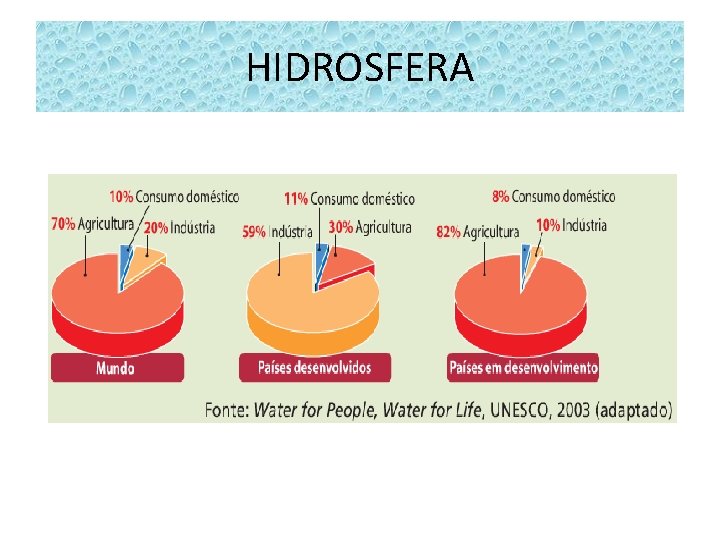 HIDROSFERA

10% Consumo doméstico
70% Agricultura
20% Indústria
Mundo

11% Consumo doméstico
59% Indústria
30% Agricultura
Países desenvolvidos

8% Consumo doméstico
82% Agricultura
10% Indústria
Países em desenvolvimento

Fonte: Water for People, Water for Life, UNESCO, 2003 (adaptado)